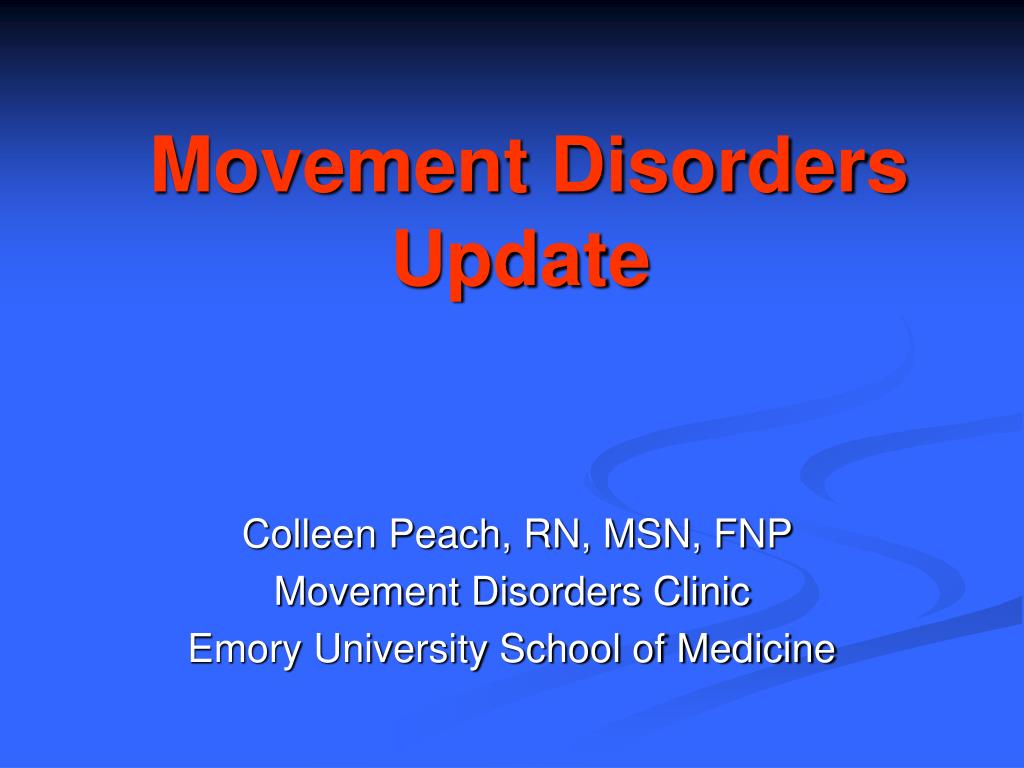 Movement Disorders Update

Colleen Peach, RN, MSN, FNP
Movement Disorders Clinic
Emory University School of Medicine